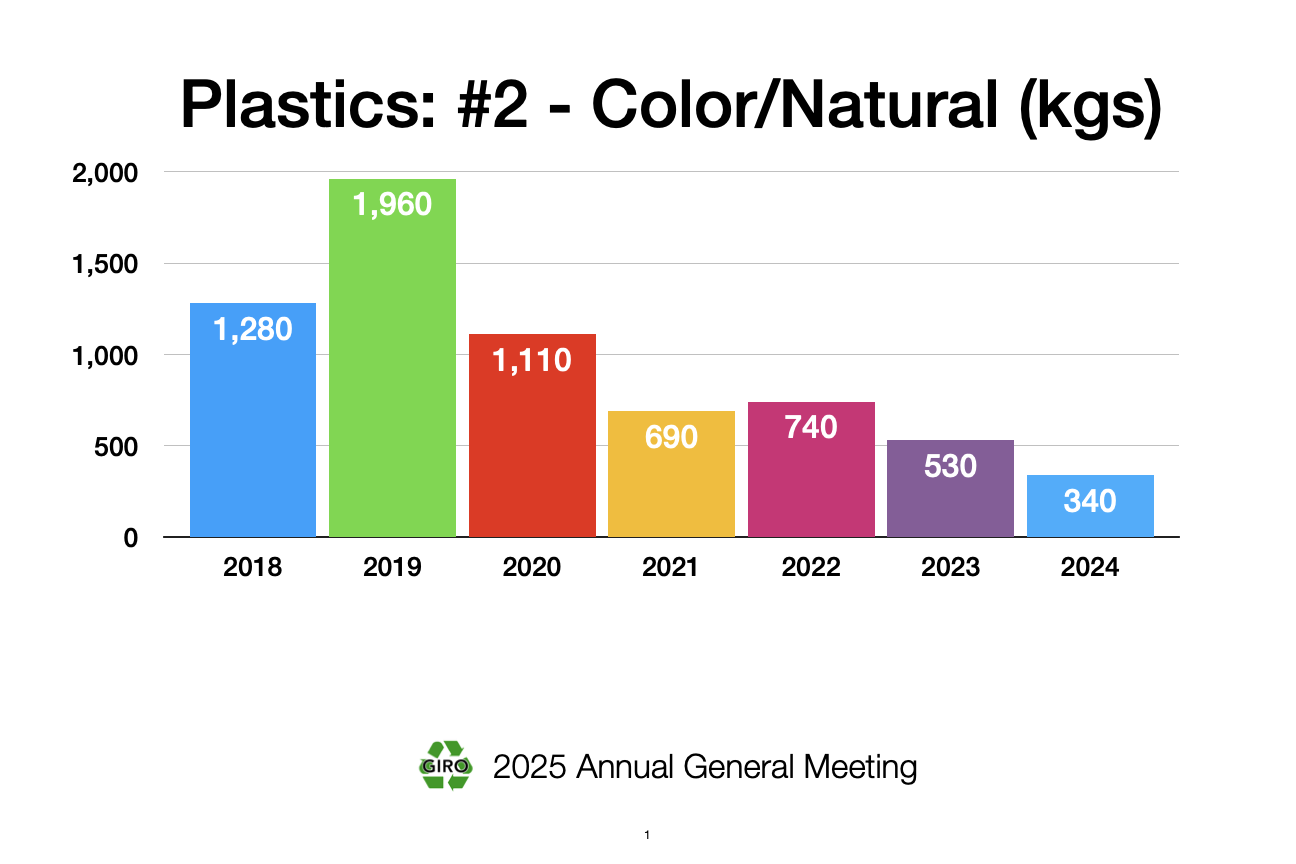 Plastics: #2 - Color/Natural (kgs)

2,000
1,500
1,000
500
0

1,280
1,960
1,110
690
740
530
340

2018
2019
2020
2021
2022
2023
2024

GIRO

2025 Annual General Meeting

1